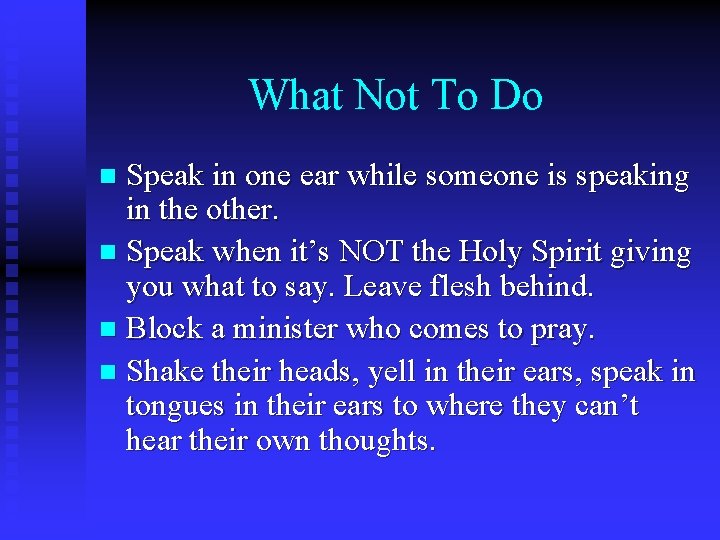 What Not To Do

- Speak in one ear while someone is speaking in the other.
- Speak when it’s NOT the Holy Spirit giving you what to say. Leave flesh behind.
- Block a minister who comes to pray.
- Shake their heads, yell in their ears, speak in tongues in their ears to where they can’t hear their own thoughts.